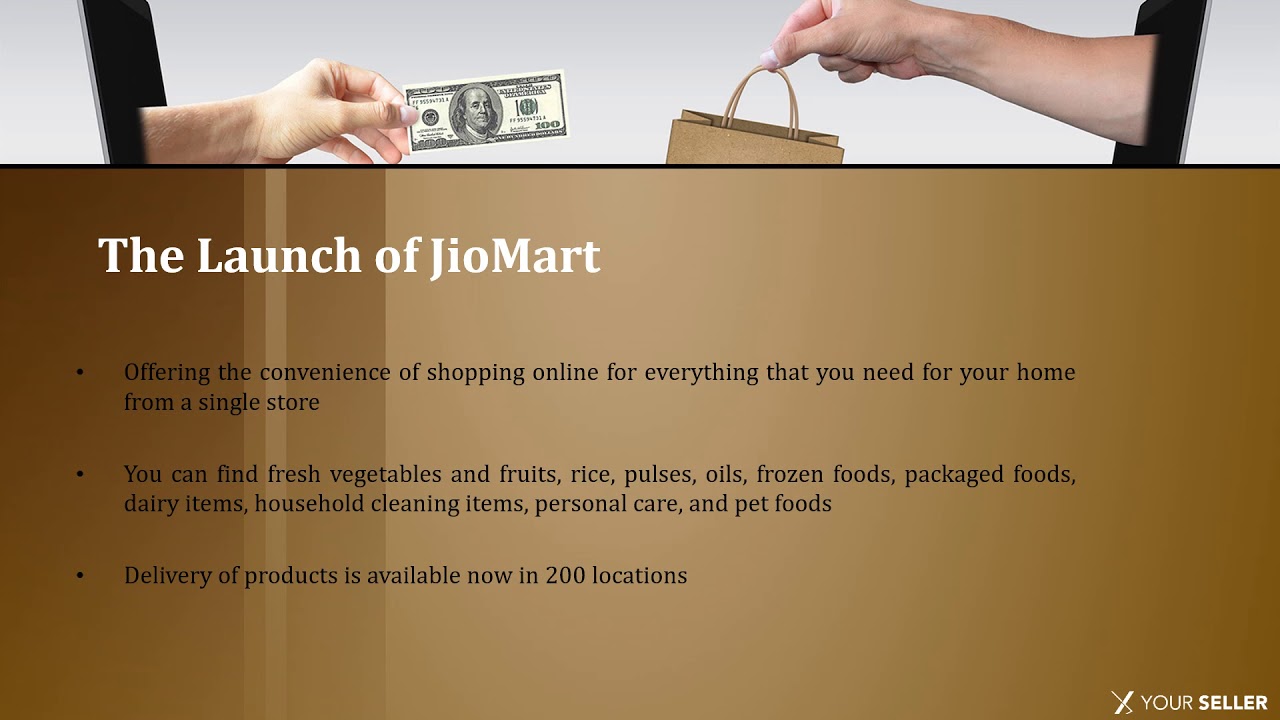 The Launch of JioMart

• Offering the convenience of shopping online for everything that you need for your home from a single store

• You can find fresh vegetables and fruits, rice, pulses, oils, frozen foods, packaged foods, dairy items, household cleaning items, personal care, and pet foods

• Delivery of products is available now in 200 locations

YOUR SELLER